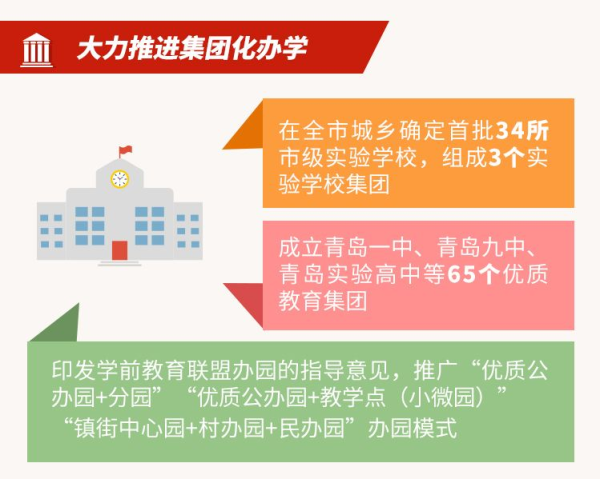 大力推进集团化办学

在全市城乡确定首批34所市级实验学校，组成3个实验学校集团

成立青岛一中、青岛九中、青岛实验高中等65个优质教育集团

印发学前教育联盟办园的指导意见，推广“优质公办园+分园”“优质公办园+教学点（小微园）”“镇街中心园+村办园+民办园”办园模式